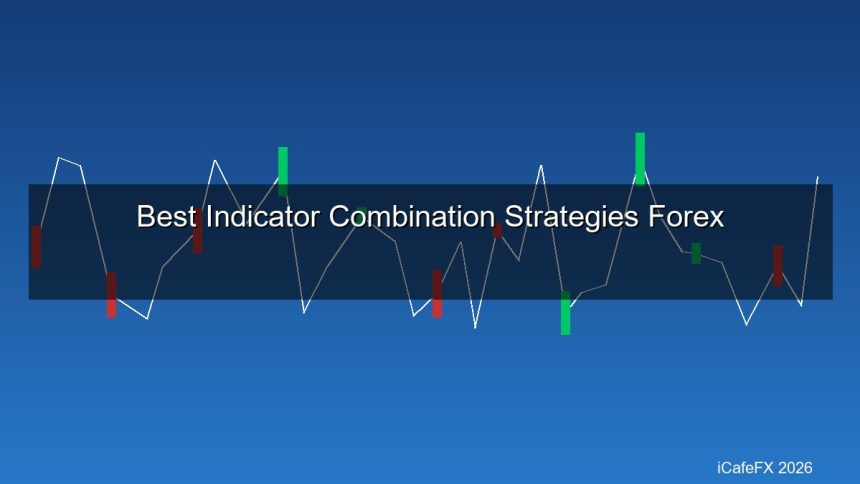 Best Indicator Combination Strategies Forex

iCafeFX 2026